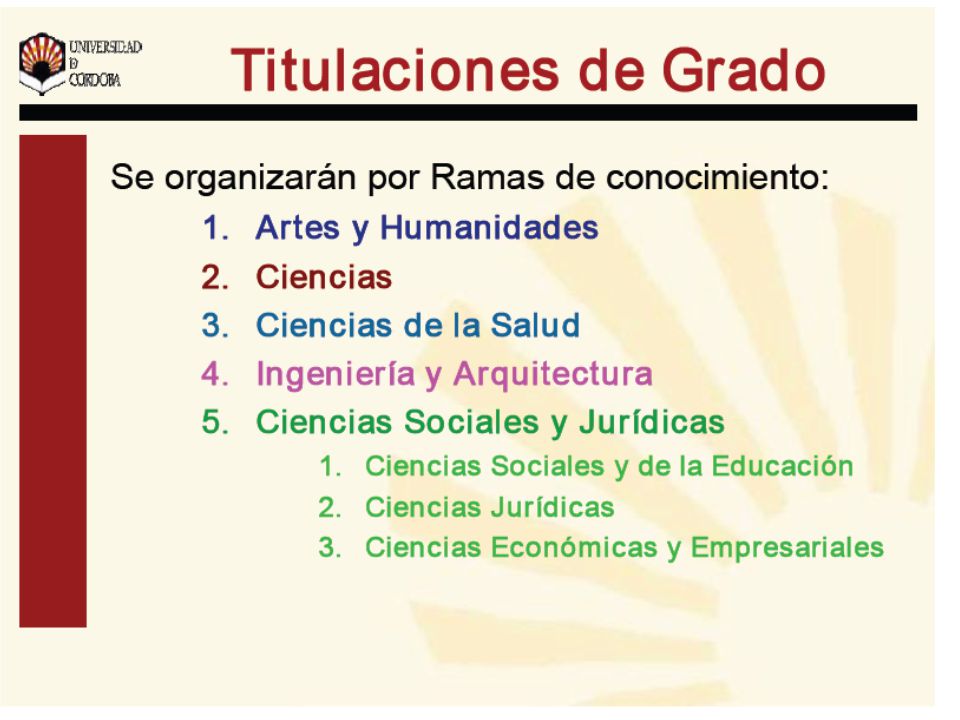 UNIVERSIDAD
D
CORDOBA

Titulaciones de Grado

Se organizarán por Ramas de conocimiento:
1. Artes y Humanidades
2. Ciencias
3. Ciencias de la Salud
4. Ingeniería y Arquitectura
5. Ciencias Sociales y Jurídicas
1. Ciencias Sociales y de la Educación
2. Ciencias Jurídicas
3. Ciencias Económicas y Empresariales